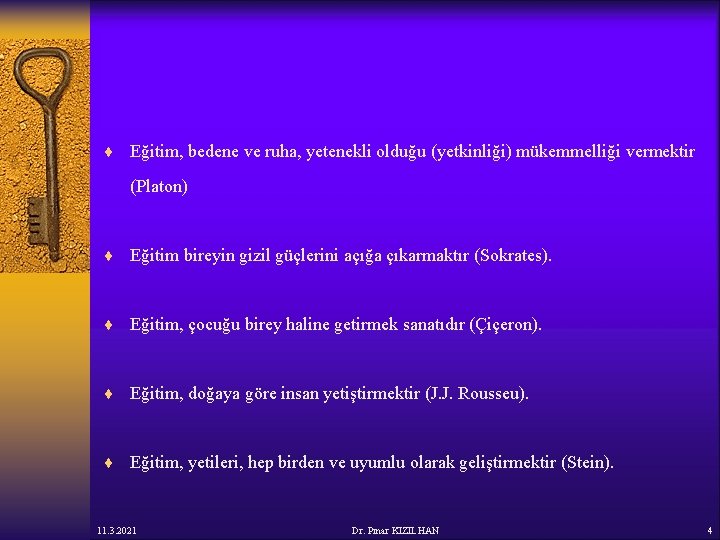 ♦ Eğitim, bedene ve ruha, yetenekli olduğu (yetkinliği) mükemmelliği vermektir (Platon)

♦ Eğitim bireyin gizil güçlerini açığa çıkarmaktır (Sokrates).

♦ Eğitim, çocuğu birey haline getirmek sanatıdır (Çiçeron).

♦ Eğitim, doğaya göre insan yetiştirmektir (J.J. Rousseu).

♦ Eğitim, yetileri, hep birden ve uyumlu olarak geliştirmektir (Stein).

11.3.2021

Dr. Pınar KIZILHAN

4